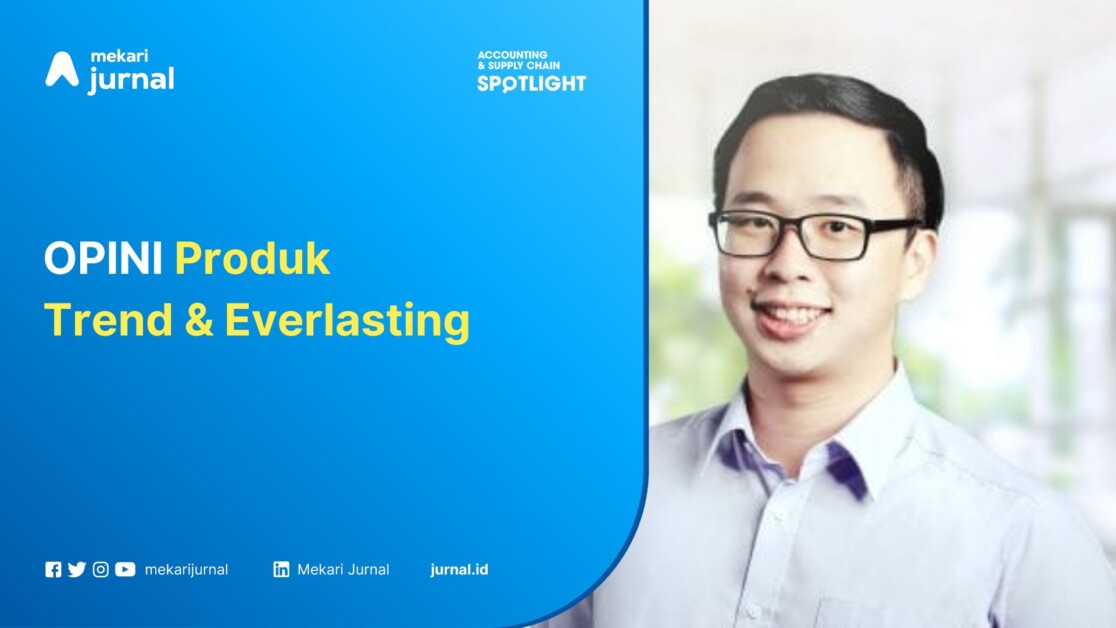 mekari
jurnal

ACCOUNTING
& SUPPLY CHAIN
SPOTLIGHT

OPINI Produk
Trend & Everlasting

mekarijurnal Mekari Jurnal jurnal.id